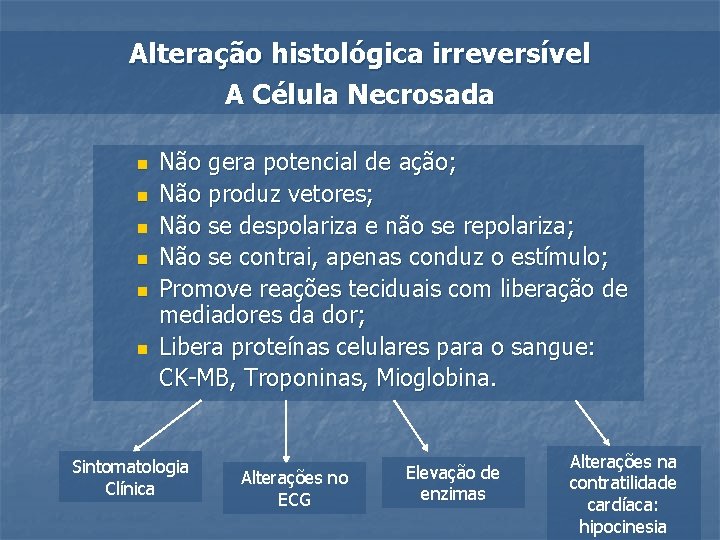 Alteração histológica irreversível
A Célula Necrosada

- Não gera potencial de ação;
- Não produz vetores;
- Não se despolariza e não se repolariza;
- Não se contrai, apenas conduz o estímulo;
- Promove reações teciduais com liberação de mediadores da dor;
- Libera proteínas celulares para o sangue: CK-MB, Troponinas, Mioglobina.

Sintomatologia Clínica

Alterações no ECG

Elevação de enzimas

Alterações na contratilidade cardíaca: hipocinesia